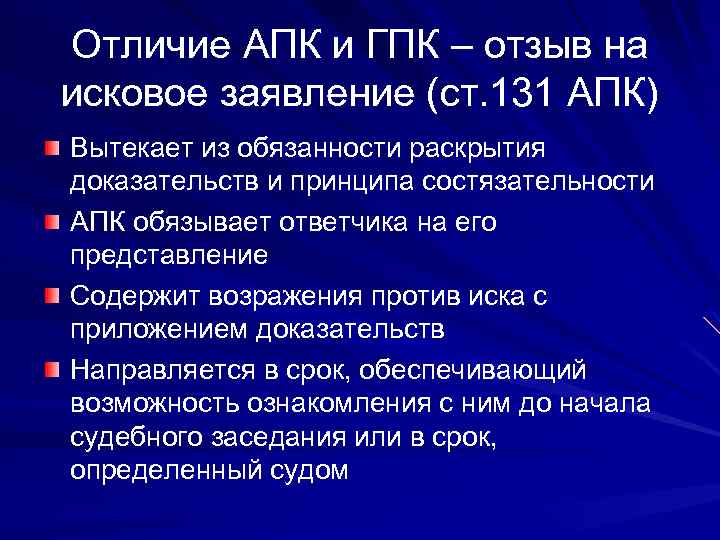 Отличие АПК и ГПК – отзыв на исковое заявление (ст.131 АПК)

Вытекает из обязанности раскрытия доказательств и принципа состязательности

АПК обязывает ответчика на его представление

Содержит возражения против иска с приложением доказательств

Направляется в срок, обеспечивающий возможность ознакомления с ним до начала судебного заседания или в срок, определенный судом